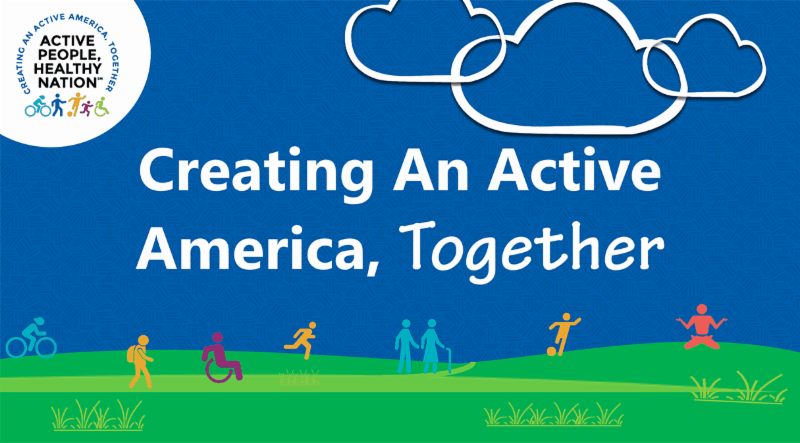 CREATING AN ACTIVE AMERICA, TOGETHER
ACTIVE PEOPLE, HEALTHY NATION™

Creating An Active America, Together